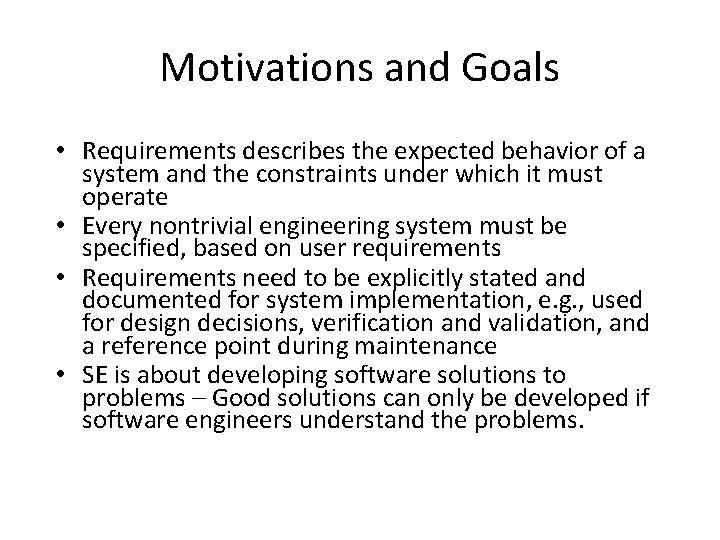 Motivations and Goals

• Requirements describes the expected behavior of a system and the constraints under which it must operate
• Every nontrivial engineering system must be specified, based on user requirements
• Requirements need to be explicitly stated and documented for system implementation, e.g., used for design decisions, verification and validation, and a reference point during maintenance
• SE is about developing software solutions to problems – Good solutions can only be developed if software engineers understand the problems.